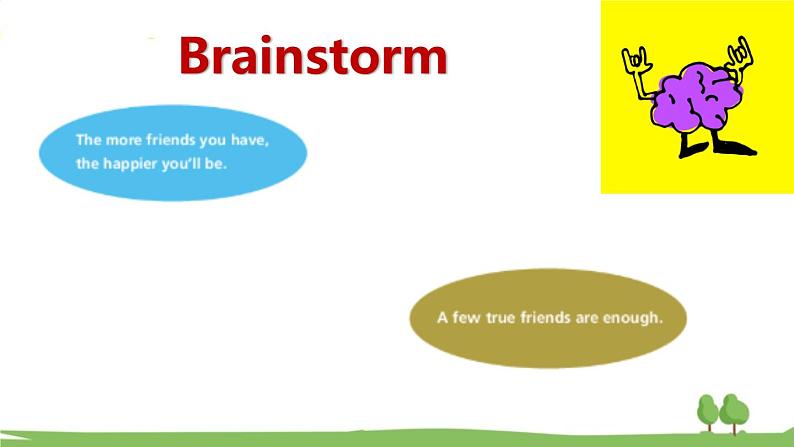 Brainstorm

The more friends you have, the happier you'll be.

A few true friends are enough.